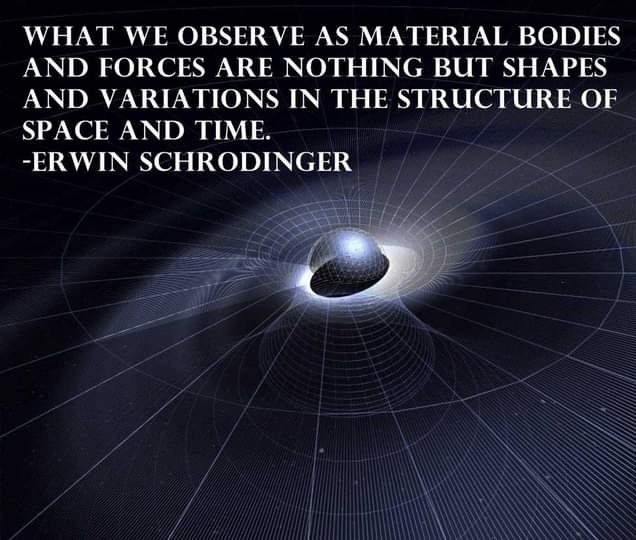 WHAT WE OBSERVE AS MATERIAL BODIES AND FORCES ARE NOTHING BUT SHAPES AND VARIATIONS IN THE STRUCTURE OF SPACE AND TIME.
-ERWIN SCHRODINGER